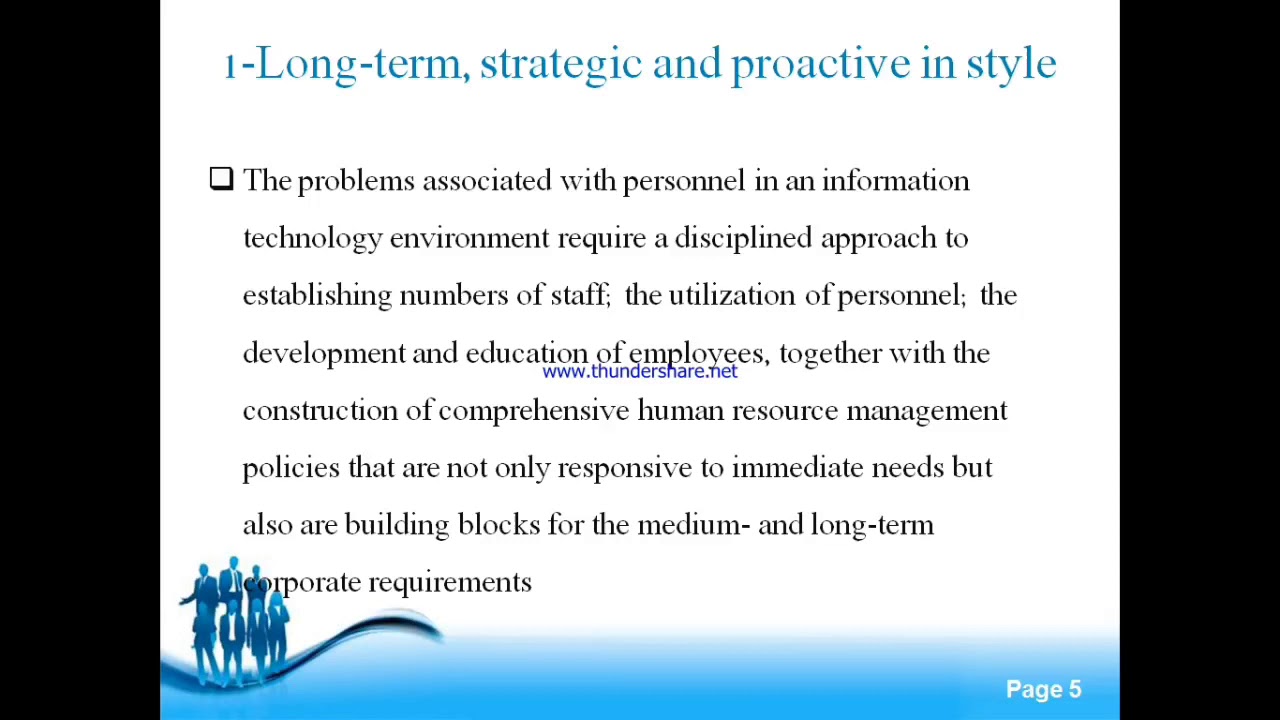 1-Long-term, strategic and proactive in style

❑ The problems associated with personnel in an information technology environment require a disciplined approach to establishing numbers of staff; the utilization of personnel; the development and education of employees, together with the construction of comprehensive human resource management policies that are not only responsive to immediate needs but also are building blocks for the medium- and long-term corporate requirements

www.thundershare.net

Page 5